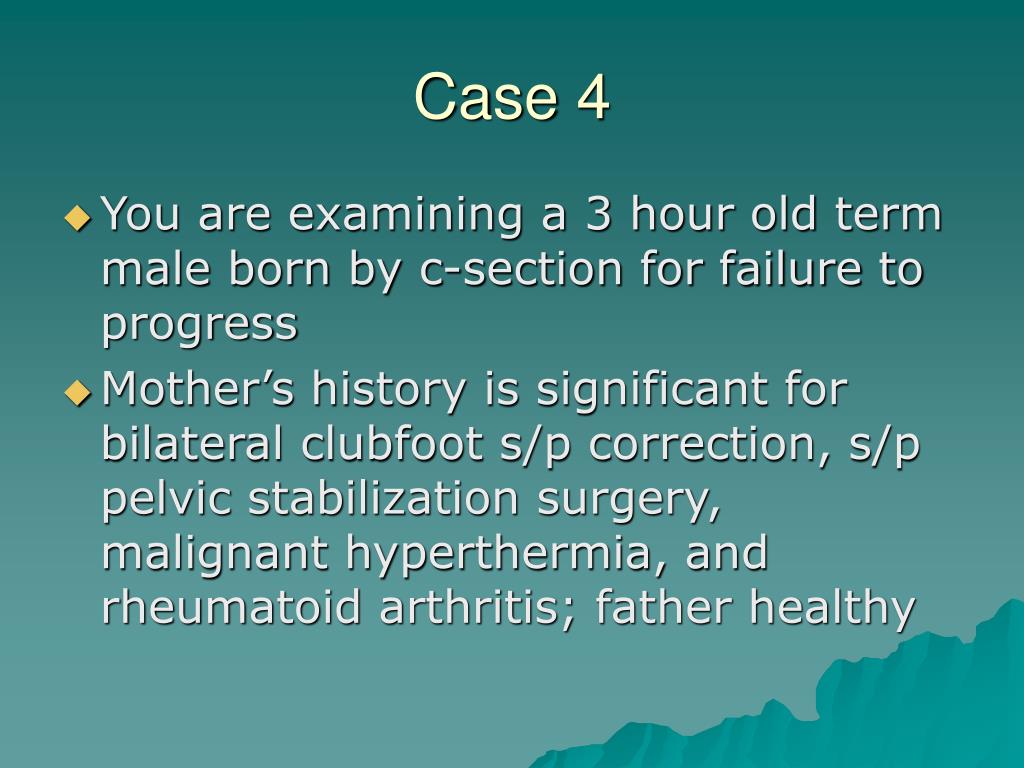 Case 4

You are examining a 3 hour old term male born by c-section for failure to progress

Mother’s history is significant for bilateral clubfoot s/p correction, s/p pelvic stabilization surgery, malignant hyperthermia, and rheumatoid arthritis; father healthy